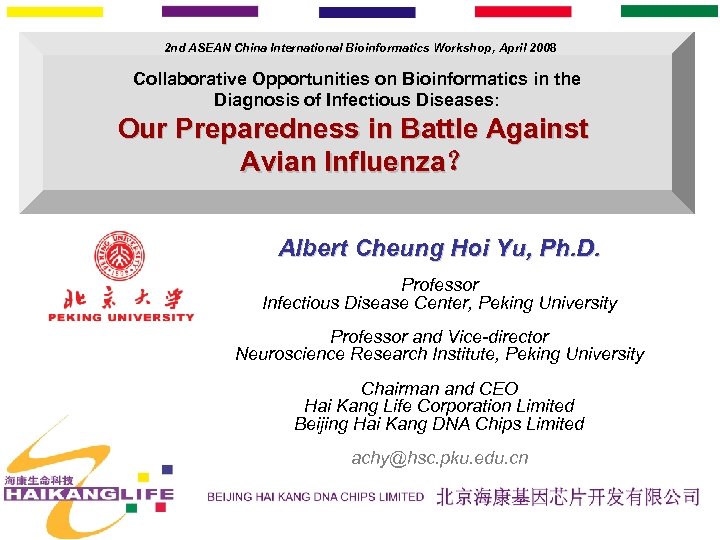 2nd ASEAN China International Bioinformatics Workshop, April 2008

Collaborative Opportunities on Bioinformatics in the Diagnosis of Infectious Diseases:

Our Preparedness in Battle Against Avian Influenza?

北京大学
PEKING UNIVERSITY

Albert Cheung Hoi Yu, Ph.D.

Professor
Infectious Disease Center, Peking University

Professor and Vice-director
Neuroscience Research Institute, Peking University

Chairman and CEO
Hai Kang Life Corporation Limited
Beijing Hai Kang DNA Chips Limited

achy@hsc.pku.edu.cn

海康生命科技
HAIKANGLIFE

BEIJING HAI KANG DNA CHIPS LIMITED 北京海康基因芯片开发有限公司